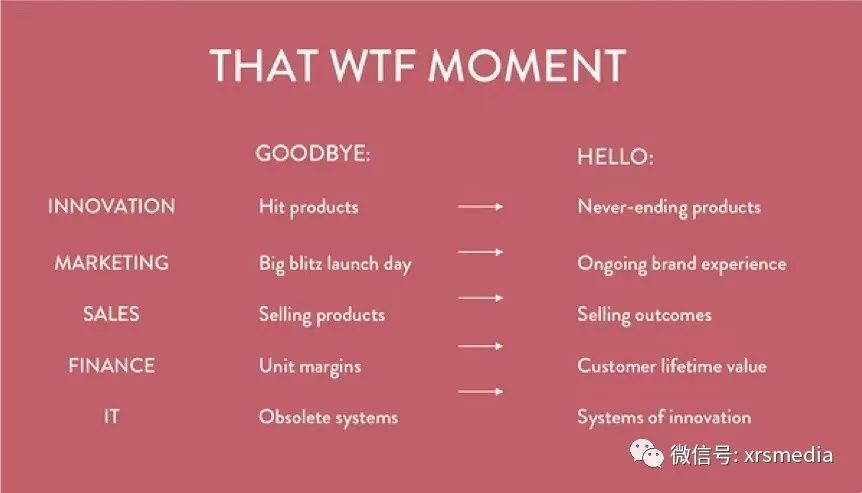 THAT WTF MOMENT

| | GOODBYE: | | HELLO: |
|---|---|---|---|
| INNOVATION | Hit products | → | Never-ending products |
| MARKETING | Big blitz launch day | → | Ongoing brand experience |
| SALES | Selling products | → | Selling outcomes |
| FINANCE | Unit margins | → | Customer lifetime value |
| IT | Obsolete systems | → | Systems of innovation |

微信号: xrsmedia